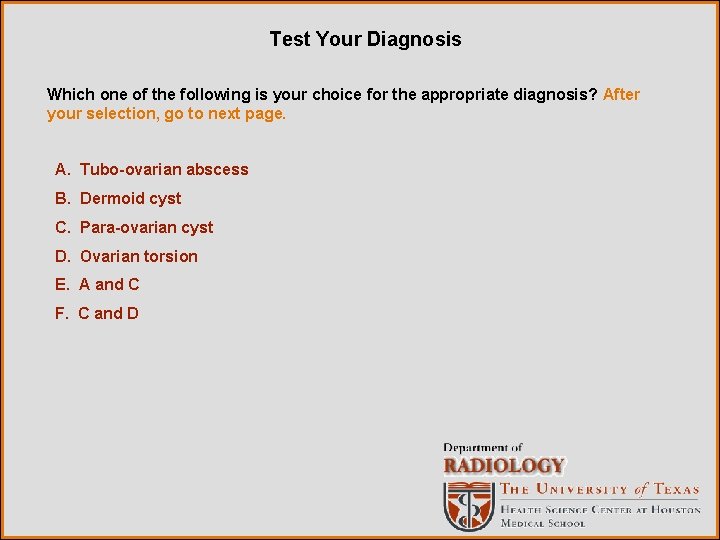 Test Your Diagnosis

Which one of the following is your choice for the appropriate diagnosis? After your selection, go to next page.

A. Tubo-ovarian abscess
B. Dermoid cyst
C. Para-ovarian cyst
D. Ovarian torsion
E. A and C
F. C and D

Department of
RADIOLOGY
THE UNIVERSITY of TEXAS
HEALTH SCIENCE CENTER AT HOUSTON
MEDICAL SCHOOL